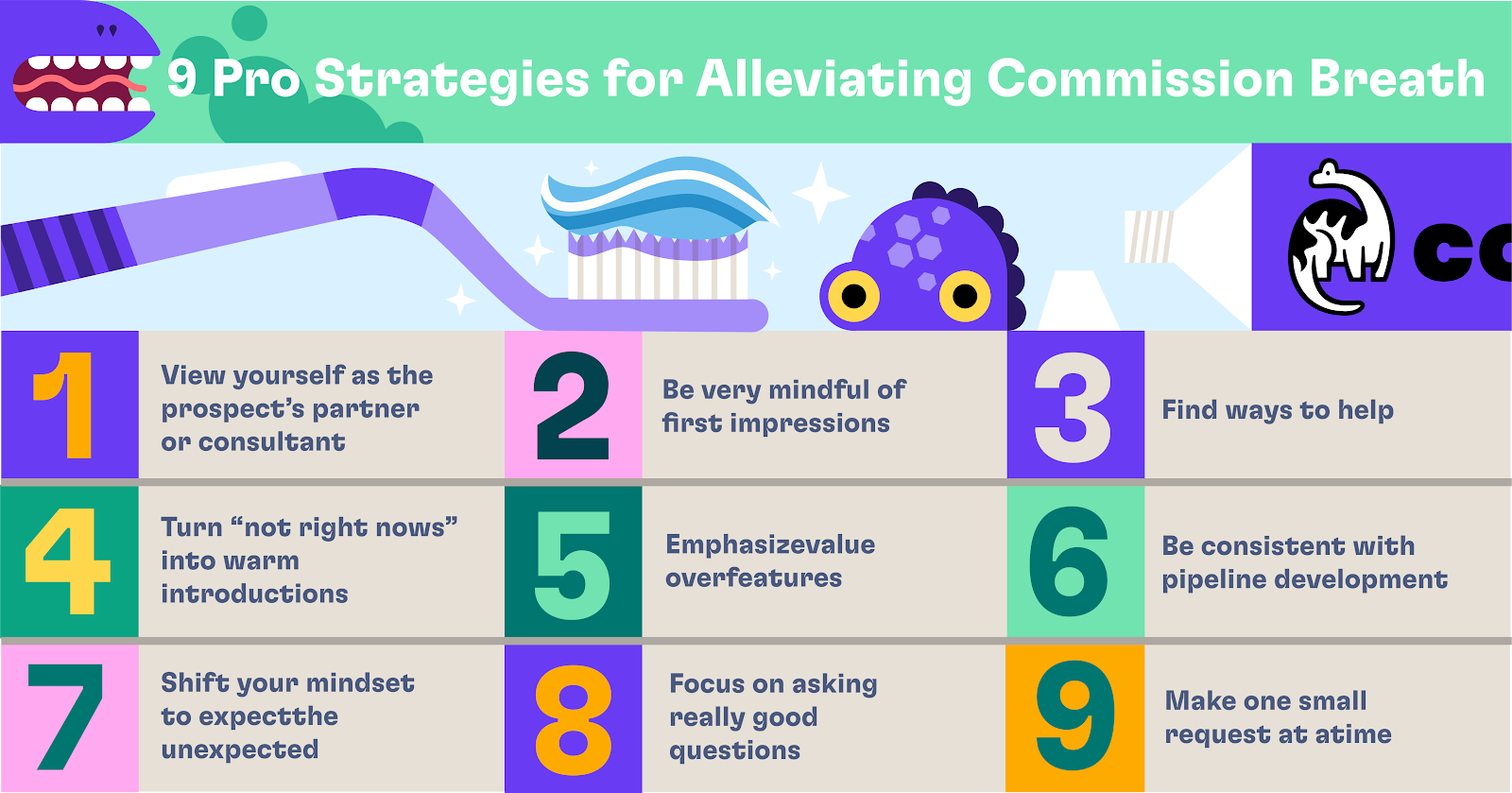 9 Pro Strategies for Alleviating Commission Breath

co

1 View yourself as the prospect's partner or consultant

2 Be very mindful of first impressions

3 Find ways to help

4 Turn "not right nows" into warm introductions

5 Emphasizevalue overfeatures

6 Be consistent with pipeline development

7 Shift your mindset to expectthe unexpected

8 Focus on asking really good questions

9 Make one small request at atime